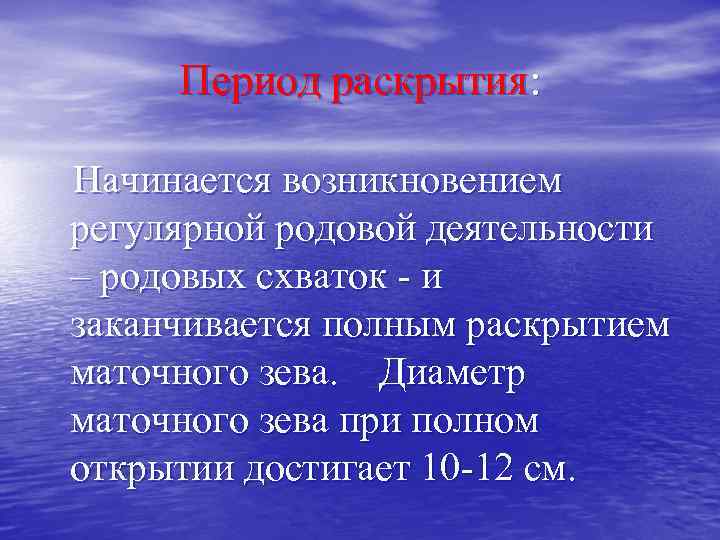 Период раскрытия:

Начинается возникновением регулярной родовой деятельности – родовых схваток - и заканчивается полным раскрытием маточного зева. Диаметр маточного зева при полном открытии достигает 10-12 см.